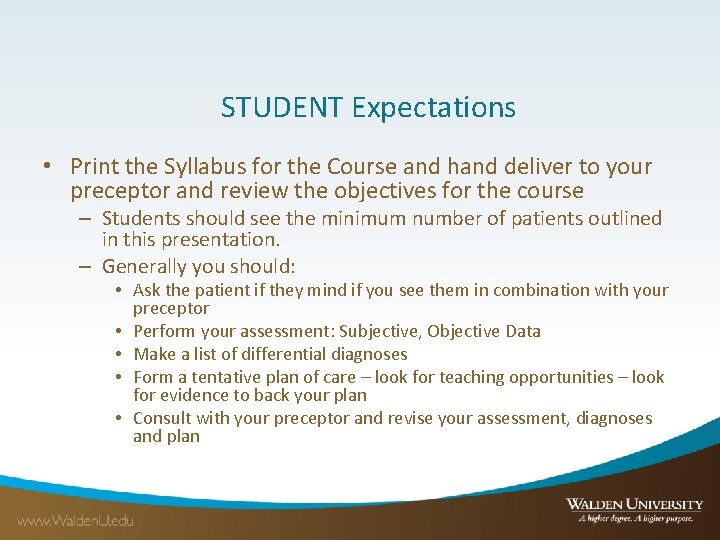 STUDENT Expectations

• Print the Syllabus for the Course and hand deliver to your preceptor and review the objectives for the course
– Students should see the minimum number of patients outlined in this presentation.
– Generally you should:
• Ask the patient if they mind if you see them in combination with your preceptor
• Perform your assessment: Subjective, Objective Data
• Make a list of differential diagnoses
• Form a tentative plan of care – look for teaching opportunities – look for evidence to back your plan
• Consult with your preceptor and revise your assessment, diagnoses and plan

www.WaldenU.edu

WALDEN UNIVERSITY
A higher degree. A higher purpose.